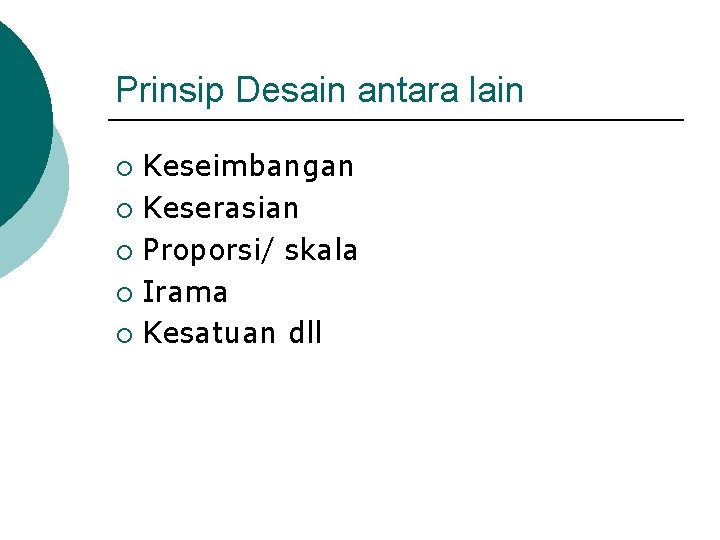 Prinsip Desain antara lain

- Keseimbangan
- Keserasian
- Proporsi/ skala
- Irama
- Kesatuan dll